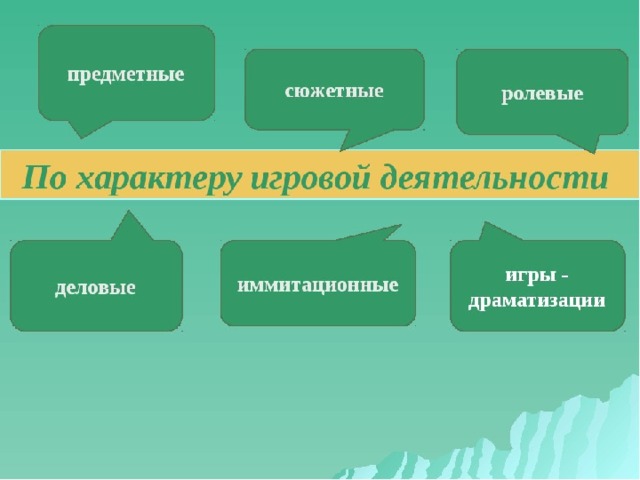 предметные

сюжетные

ролевые

По характеру игровой деятельности

деловые

иммитационные

игры - драматизации